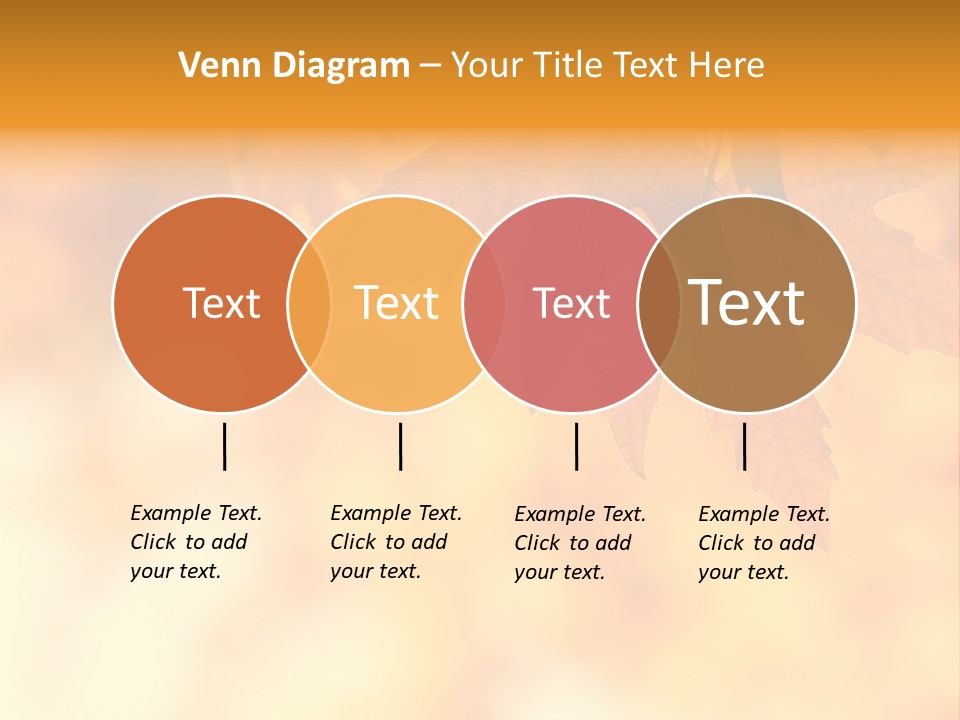 Venn Diagram – Your Title Text Here

Text

Text

Text

Text

Example Text. Click to add your text.

Example Text. Click to add your text.

Example Text. Click to add your text.

Example Text. Click to add your text.